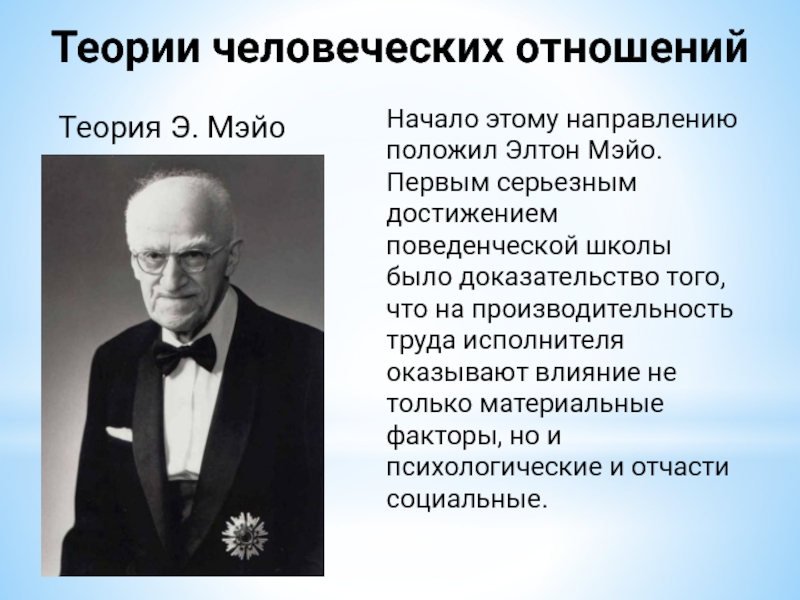 Теории человеческих отношений

Теория Э. Мэйо

Начало этому направлению положил Элтон Мэйо. Первым серьезным достижением поведенческой школы было доказательство того, что на производительность труда исполнителя оказывают влияние не только материальные факторы, но и психологические и отчасти социальные.